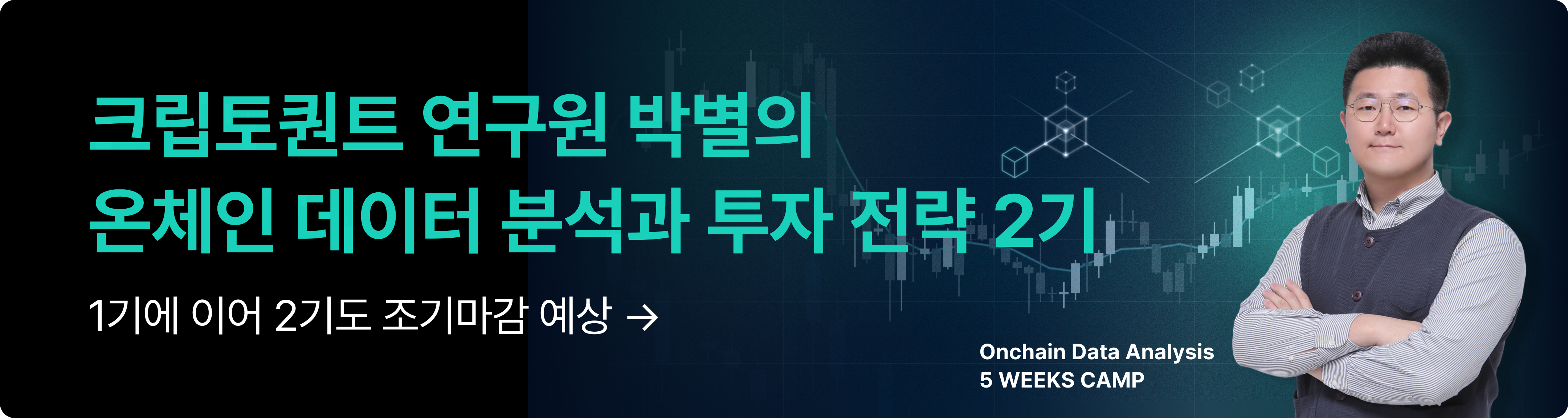 크립토퀀트 연구원 박별의
온체인 데이터 분석과 투자 전략 2기

1기에 이어 2기도 조기마감 예상 →

Onchain Data Analysis
5 WEEKS CAMP